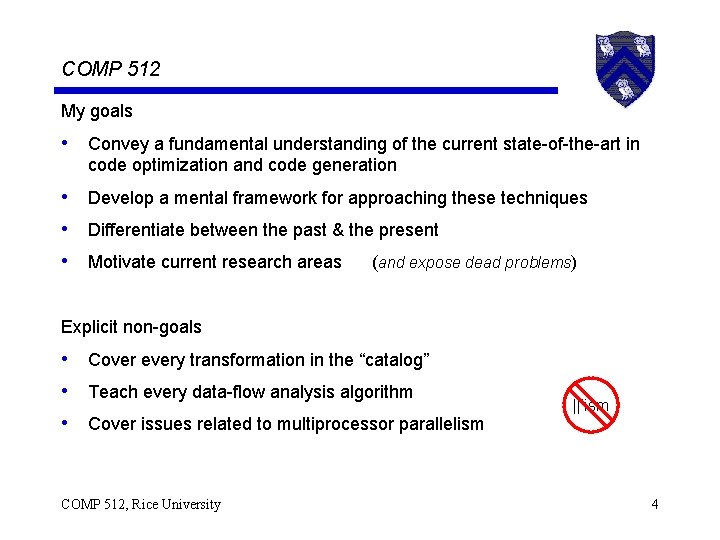 COMP 512

My goals

• Convey a fundamental understanding of the current state-of-the-art in code optimization and code generation

• Develop a mental framework for approaching these techniques

• Differentiate between the past & the present

• Motivate current research areas (and expose dead problems)

Explicit non-goals

• Cover every transformation in the “catalog”

• Teach every data-flow analysis algorithm

• Cover issues related to multiprocessor parallelism

||ism

COMP 512, Rice University

4